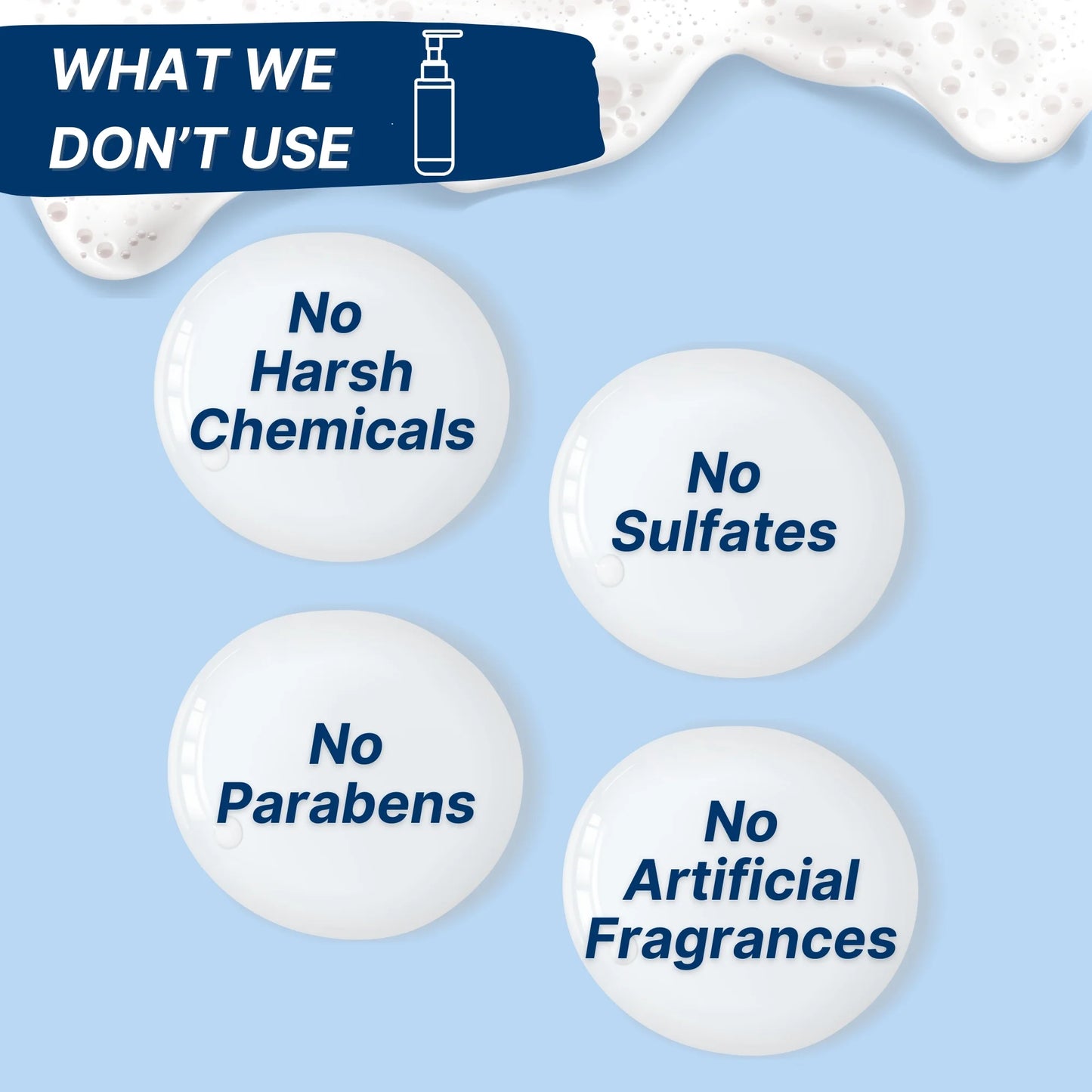 WHAT WE DON'T USE

No Harsh Chemicals

No Sulfates

No Parabens

No Artificial Fragrances